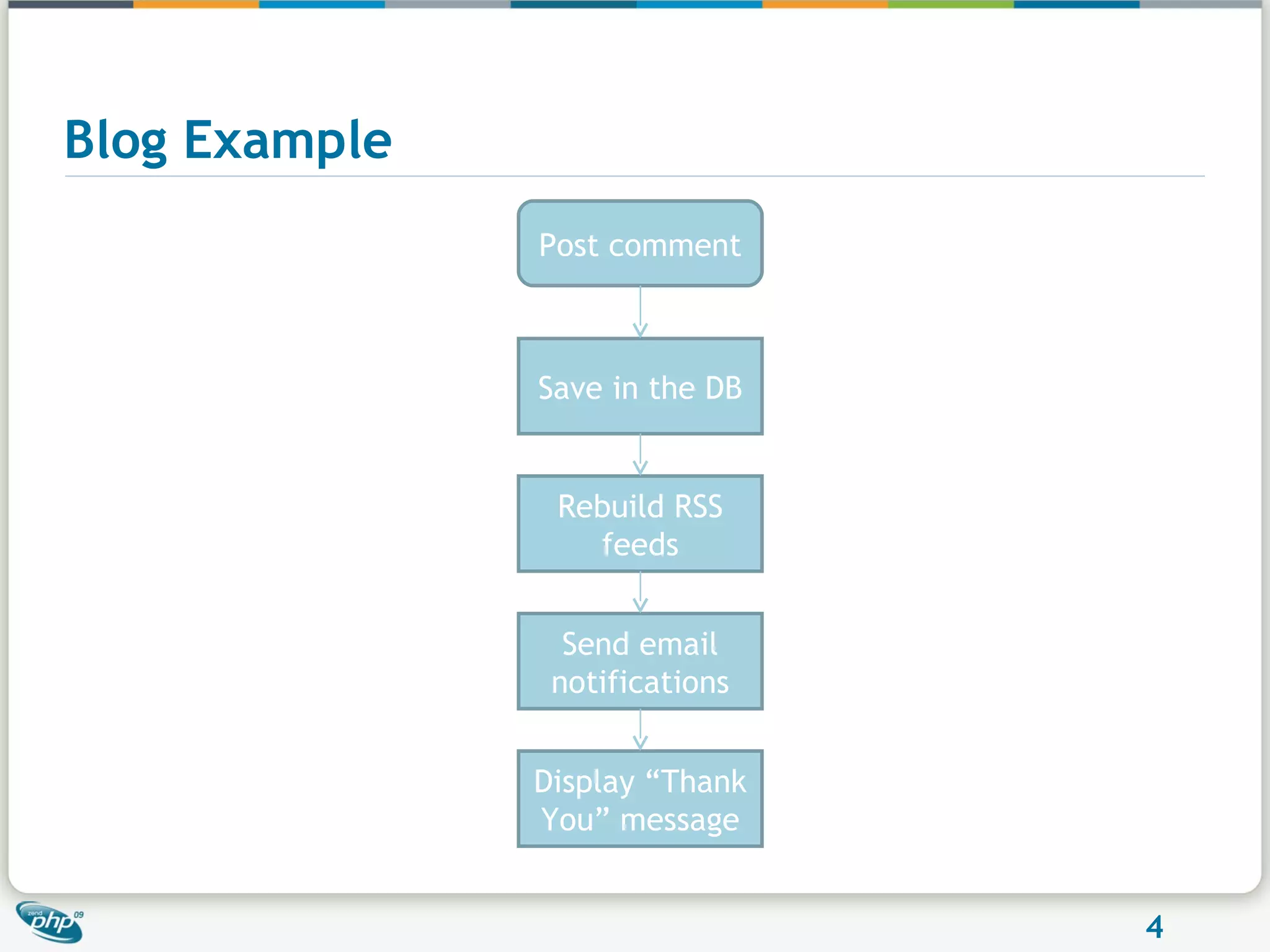 Blog Example

Post comment

Save in the DB

Rebuild RSS feeds

Send email notifications

Display “Thank You” message

zend php 09

4